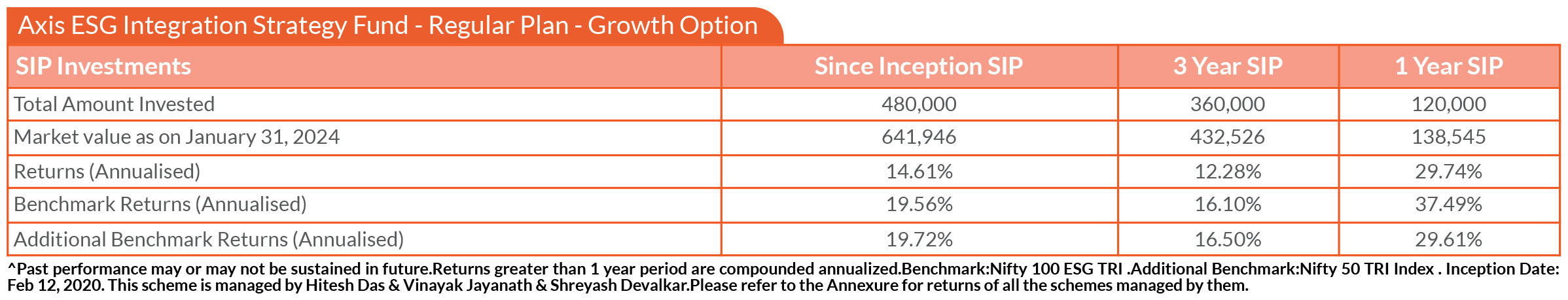 Axis ESG Integration Strategy Fund - Regular Plan - Growth Option

| SIP Investments | Since Inception SIP | 3 Year SIP | 1 Year SIP |
|---|---|---|---|
| Total Amount Invested | 480,000 | 360,000 | 120,000 |
| Market value as on January 31, 2024 | 641,946 | 432,526 | 138,545 |
| Returns (Annualised) | 14.61% | 12.28% | 29.74% |
| Benchmark Returns (Annualised) | 19.56% | 16.10% | 37.49% |
| Additional Benchmark Returns (Annualised) | 19.72% | 16.50% | 29.61% |

^Past performance may or may not be sustained in future.Returns greater than 1 year period are compounded annualized.Benchmark:Nifty 100 ESG TRI .Additional Benchmark:Nifty 50 TRI Index . Inception Date: Feb 12, 2020. This scheme is managed by Hitesh Das & Vinayak Jayanath & Shreyash Devalkar.Please refer to the Annexure for returns of all the schemes managed by them.